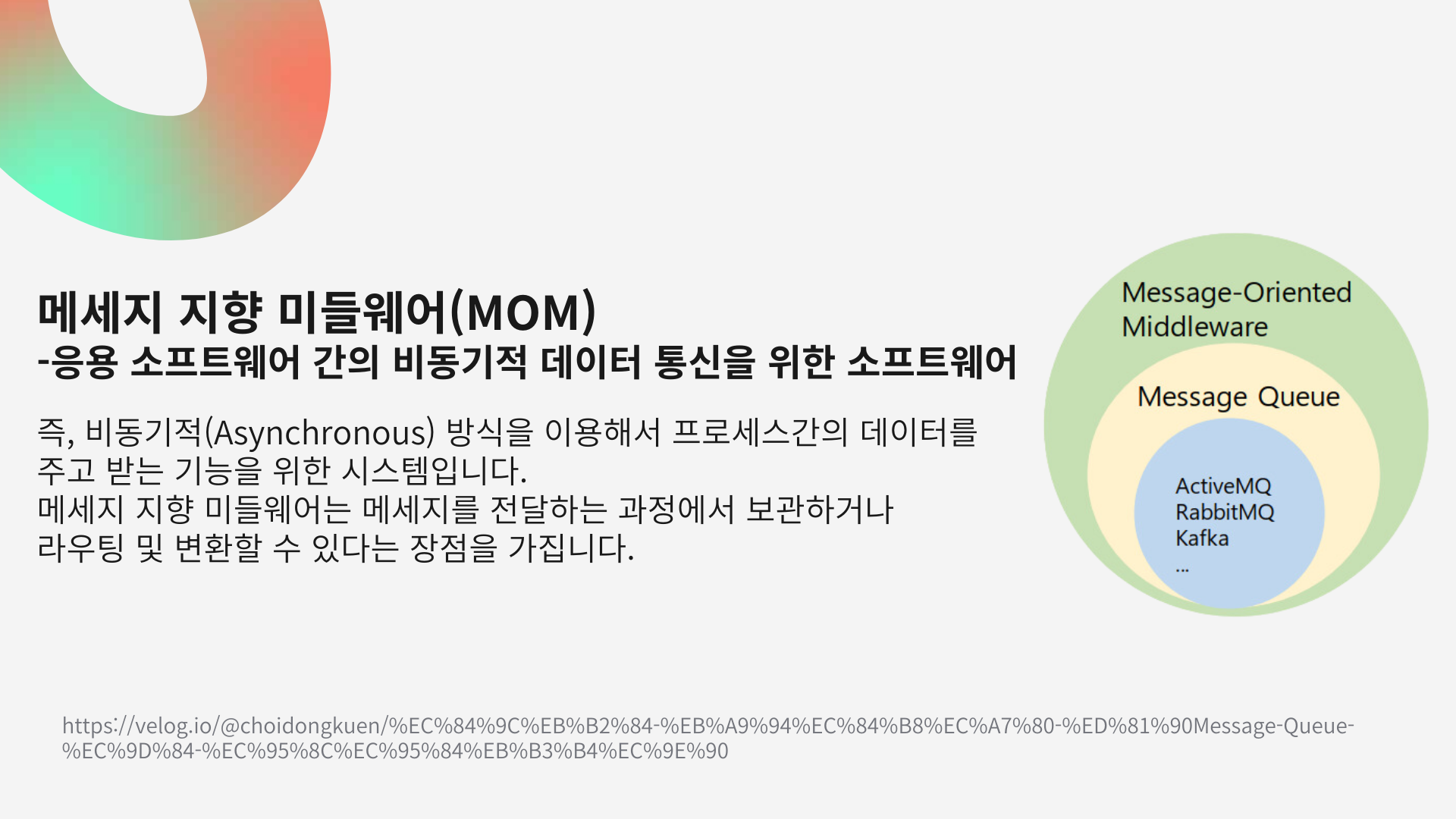 메세지 지향 미들웨어(MOM)
-응용 소프트웨어 간의 비동기적 데이터 통신을 위한 소프트웨어

즉, 비동기적(Asynchronous) 방식을 이용해서 프로세스간의 데이터를 주고 받는 기능을 위한 시스템입니다.
메세지 지향 미들웨어는 메세지를 전달하는 과정에서 보관하거나 라우팅 및 변환할 수 있다는 장점을 가집니다.

Message-Oriented Middleware

Message Queue

ActiveMQ
RabbitMQ
Kafka
...

https://velog.io/@choidongkuen/%EC%84%9C%EB%B2%84-%EB%A9%94%EC%84%B8%EC%A7%80-%ED%81%90Message-Queue-%EC%9D%84-%EC%95%8C%EC%95%84%EB%B3%B4%EC%9E%90